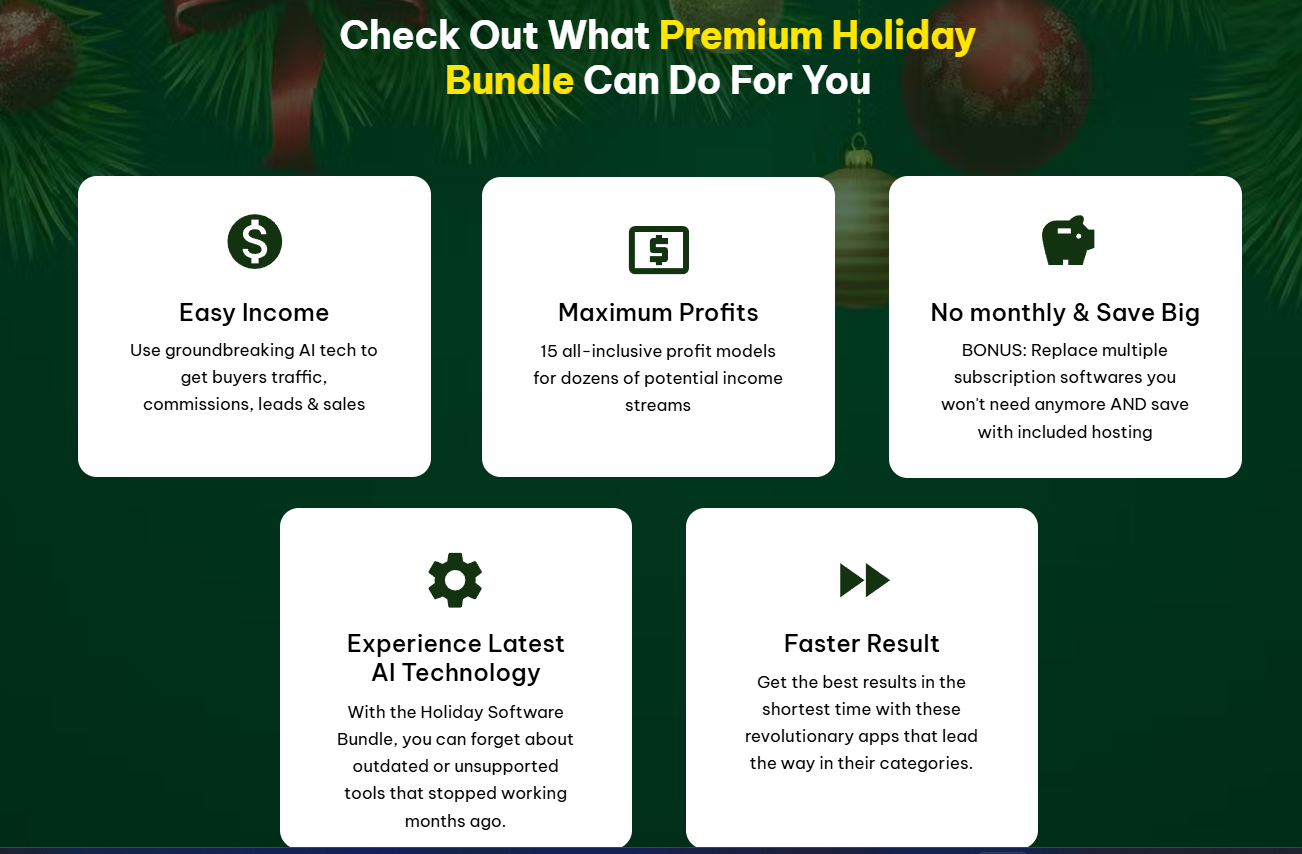 Check Out What Premium Holiday Bundle Can Do For You

Easy Income

Use groundbreaking AI tech to get buyers traffic, commissions, leads & sales

Maximum Profits

15 all-inclusive profit models for dozens of potential income streams

No monthly & Save Big

BONUS: Replace multiple subscription softwares you won't need anymore AND save with included hosting

Experience Latest AI Technology

With the Holiday Software Bundle, you can forget about outdated or unsupported tools that stopped working months ago.

Faster Result

Get the best results in the shortest time with these revolutionary apps that lead the way in their categories.